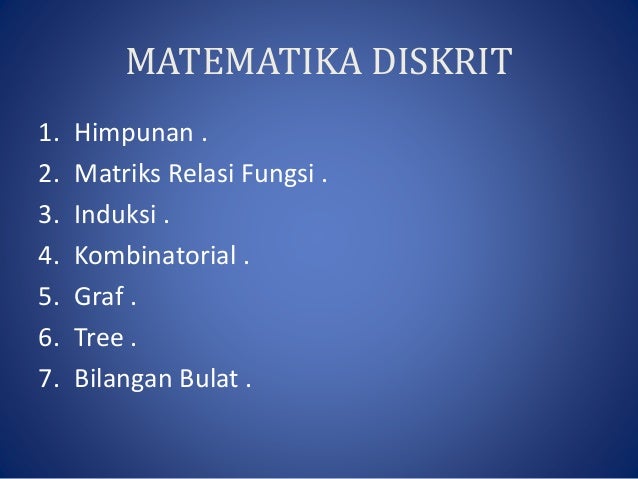 MATEMATIKA DISKRIT

1. Himpunan .
2. Matriks Relasi Fungsi .
3. Induksi .
4. Kombinatorial .
5. Graf .
6. Tree .
7. Bilangan Bulat .